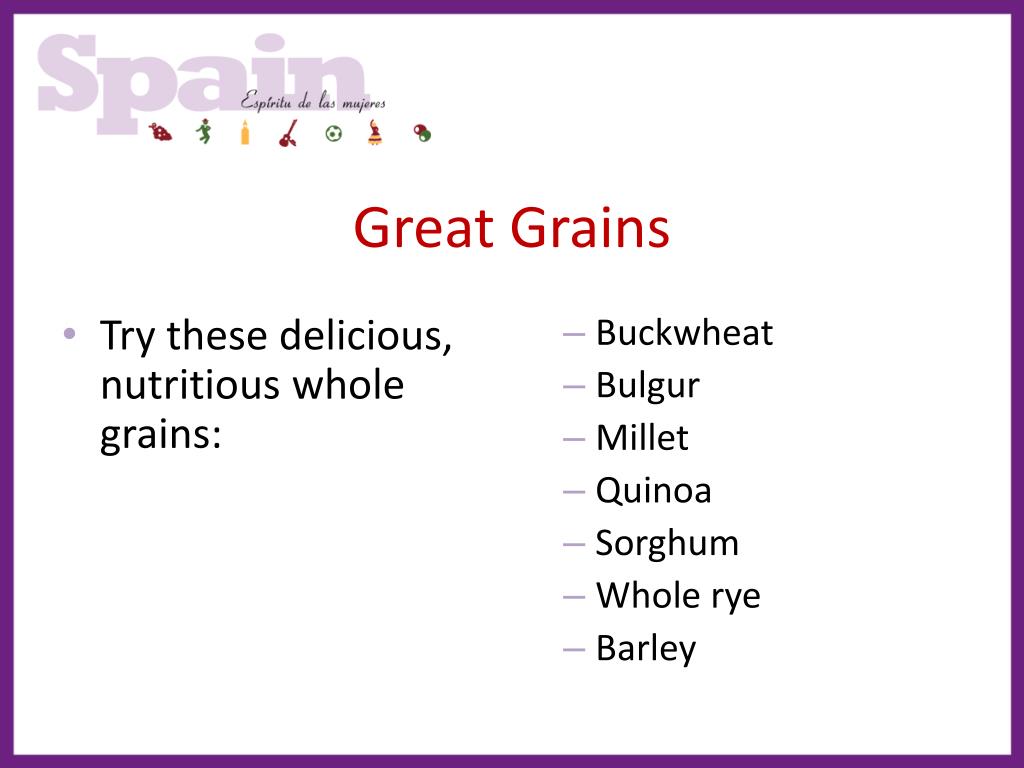 Spain
Espíritu de las mujeres

Great Grains

• Try these delicious, nutritious whole grains:

– Buckwheat
– Bulgur
– Millet
– Quinoa
– Sorghum
– Whole rye
– Barley